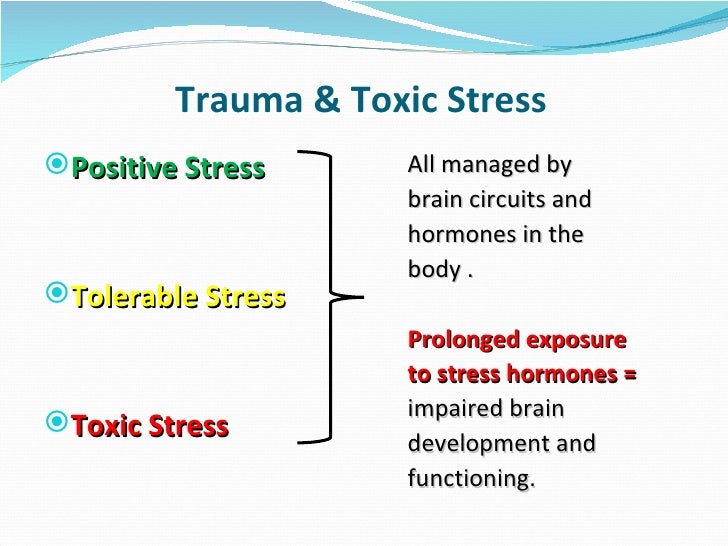 Trauma & Toxic Stress

Positive Stress

Tolerable Stress

Toxic Stress

All managed by brain circuits and hormones in the body .

Prolonged exposure to stress hormones = impaired brain development and functioning.